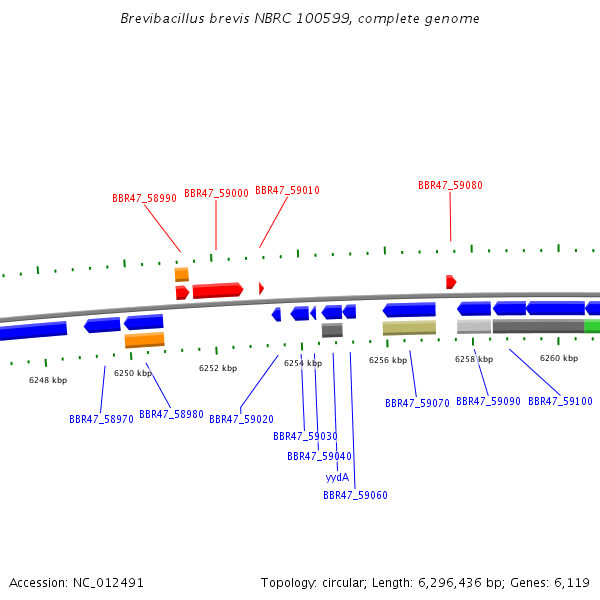 Brevibacillus brevis NBRC 100599, complete genome

BBR47_58990 BBR47_59000 BBR47_59010 BBR47_59080

6248 kbp 6250 kbp 6252 kbp 6254 kbp 6256 kbp 6258 kbp 6260 kbp

BBR47_58970 BBR47_58980 BBR47_59020 BBR47_59030 BBR47_59040 yydA BBR47_59060 BBR47_59070 BBR47_59090 BBR47_59100

Accession: NC_012491

Topology: circular; Length: 6,296,436 bp; Genes: 6,119